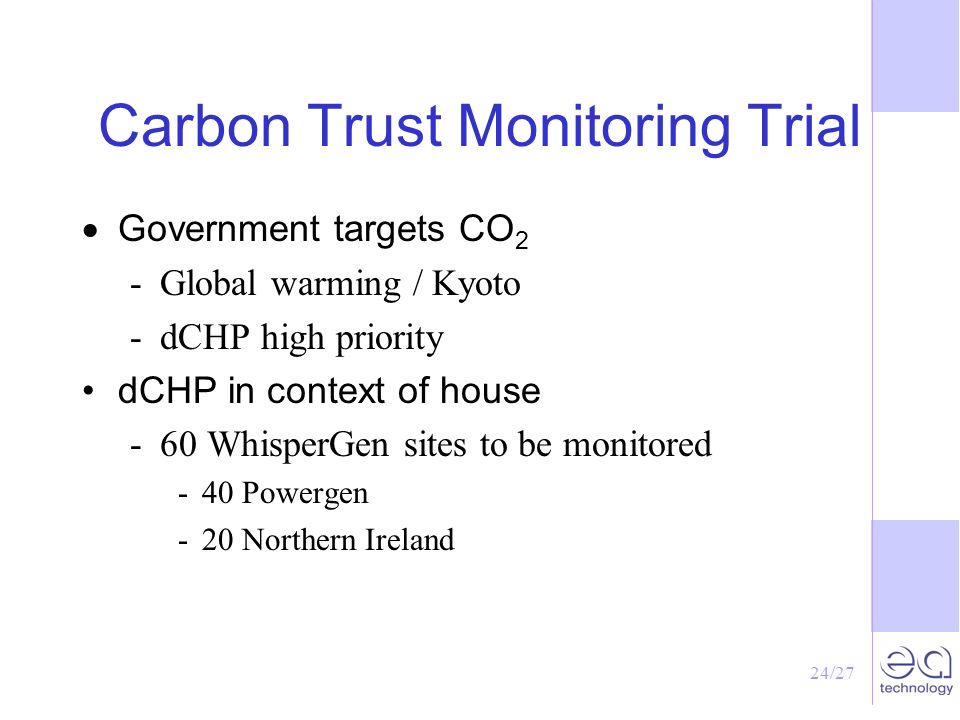 Carbon Trust Monitoring Trial

• Government targets $CO_2$

- Global warming / Kyoto
- dCHP high priority

• dCHP in context of house

- 60 WhisperGen sites to be monitored
  - 40 Powergen
  - 20 Northern Ireland

24/27

ea technology